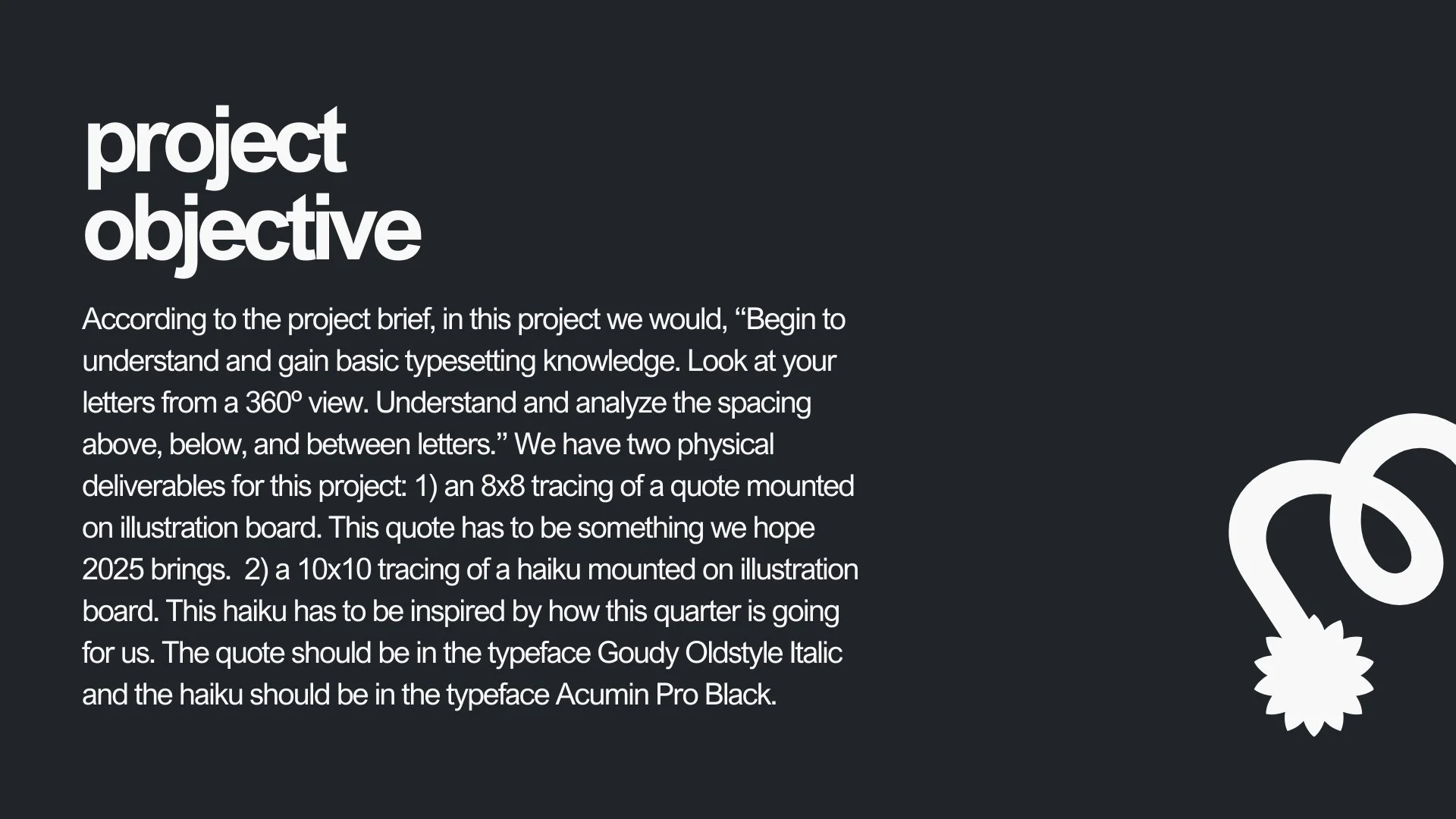 project objective

According to the project brief, in this project we would, “Begin to understand and gain basic typesetting knowledge. Look at your letters from a 360º view. Understand and analyze the spacing above, below, and between letters.” We have two physical deliverables for this project: 1) an 8x8 tracing of a quote mounted on illustration board. This quote has to be something we hope 2025 brings.  2) a 10x10 tracing of a haiku mounted on illustration board. This haiku has to be inspired by how this quarter is going for us. The quote should be in the typeface Goudy Oldstyle Italic and the haiku should be in the typeface Acumin Pro Black.